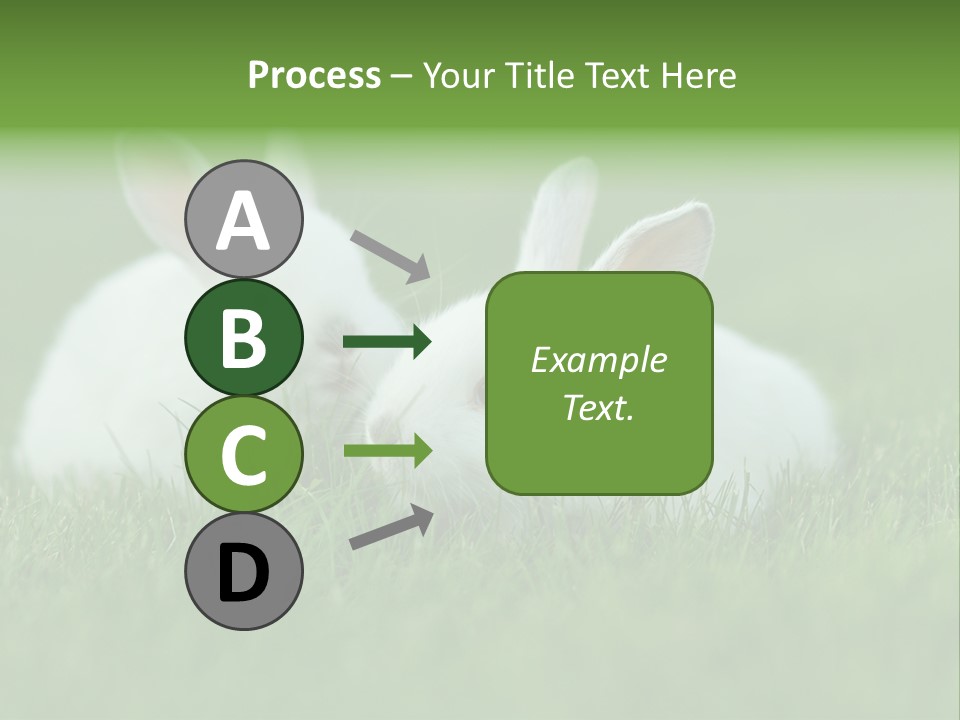 Process – Your Title Text Here

A

B

C

D

Example Text.